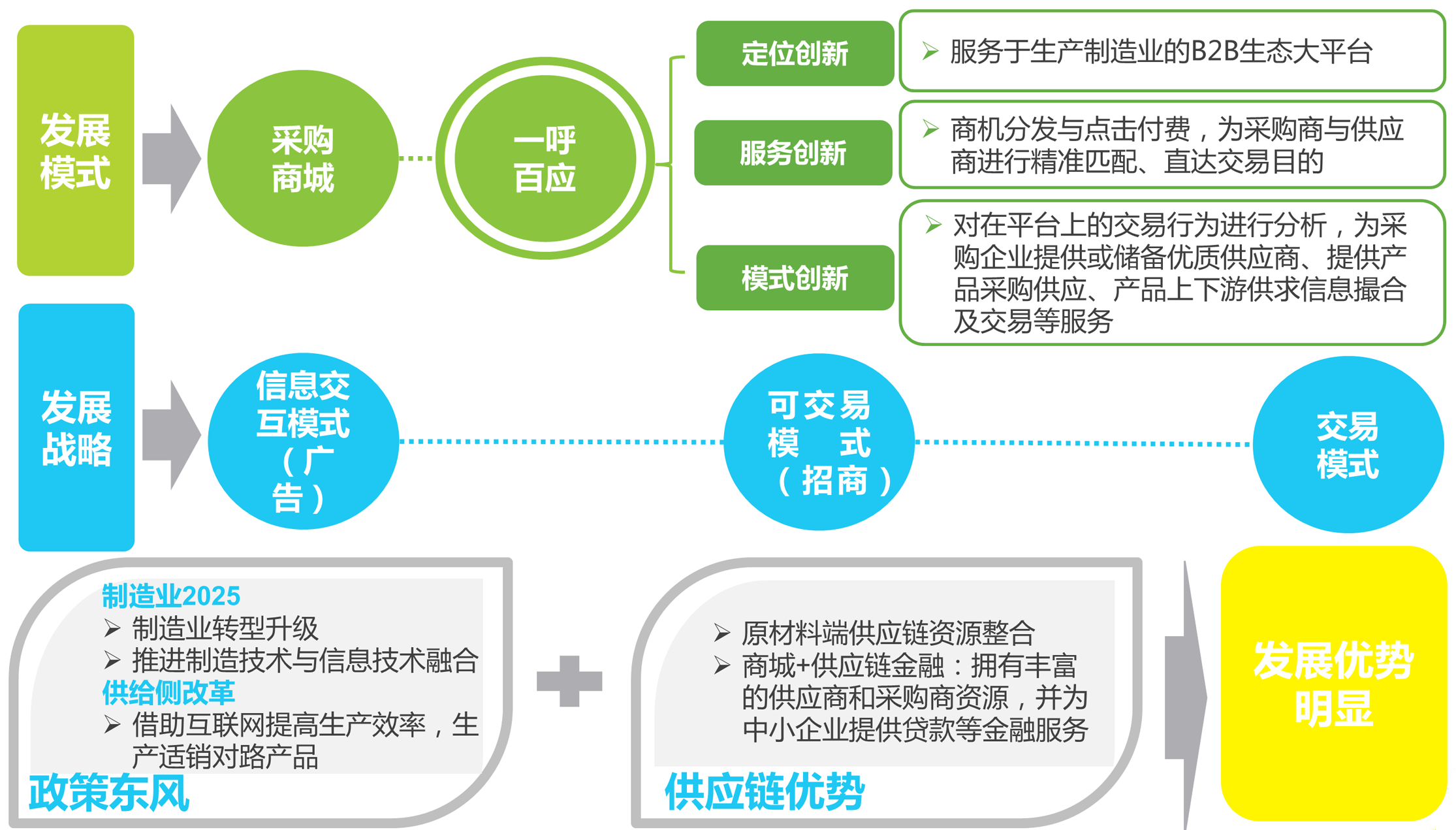 发展模式

采购商城

一呼百应

定位创新

➢ 服务于生产制造业的B2B生态大平台

服务创新

➢ 商机分发与点击付费，为采购商与供应商进行精准匹配、直达交易目的

模式创新

➢ 对在平台上的交易行为进行分析，为采购企业提供或储备优质供应商、提供产品采购供应、产品上下游供求信息撮合及交易等服务

发展战略

信息交互模式（广告）

可交易模式（招商）

交易模式

制造业2025
➢ 制造业转型升级
➢ 推进制造技术与信息技术融合
供给侧改革
➢ 借助互联网提高生产效率，生产适销对路产品
政策东风

➢ 原材料端供应链资源整合
➢ 商城+供应链金融：拥有丰富的供应商和采购商资源，并为中小企业提供贷款等金融服务
供应链优势

发展优势明显